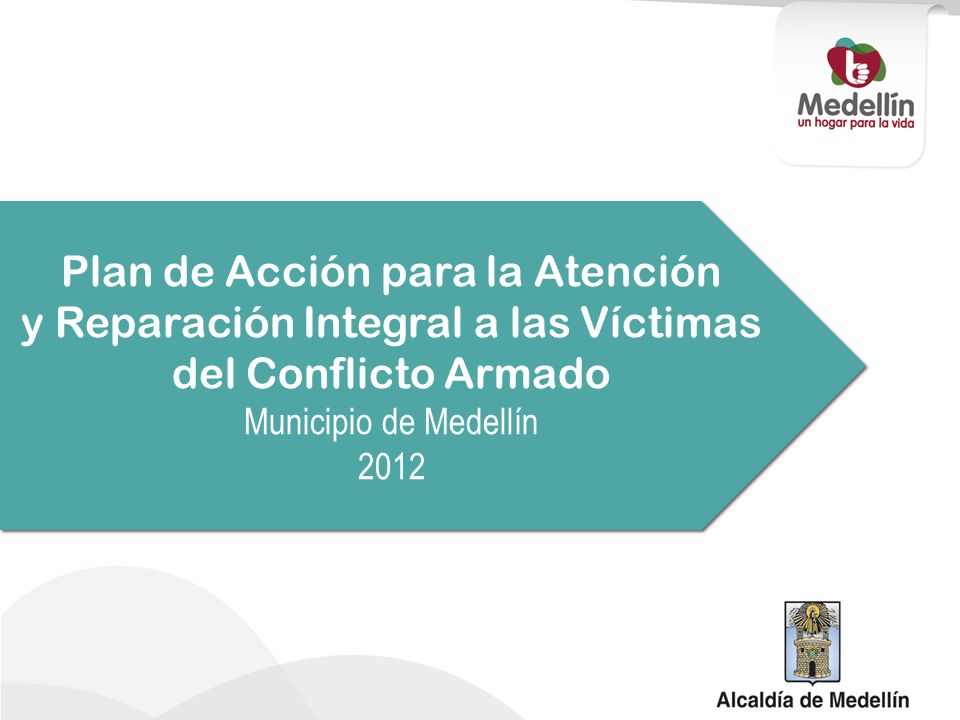 Medellín
un hogar para la vida

Plan de Acción para la Atención y Reparación Integral a las Víctimas del Conflicto Armado
Municipio de Medellín
2012

Alcaldía de Medellín